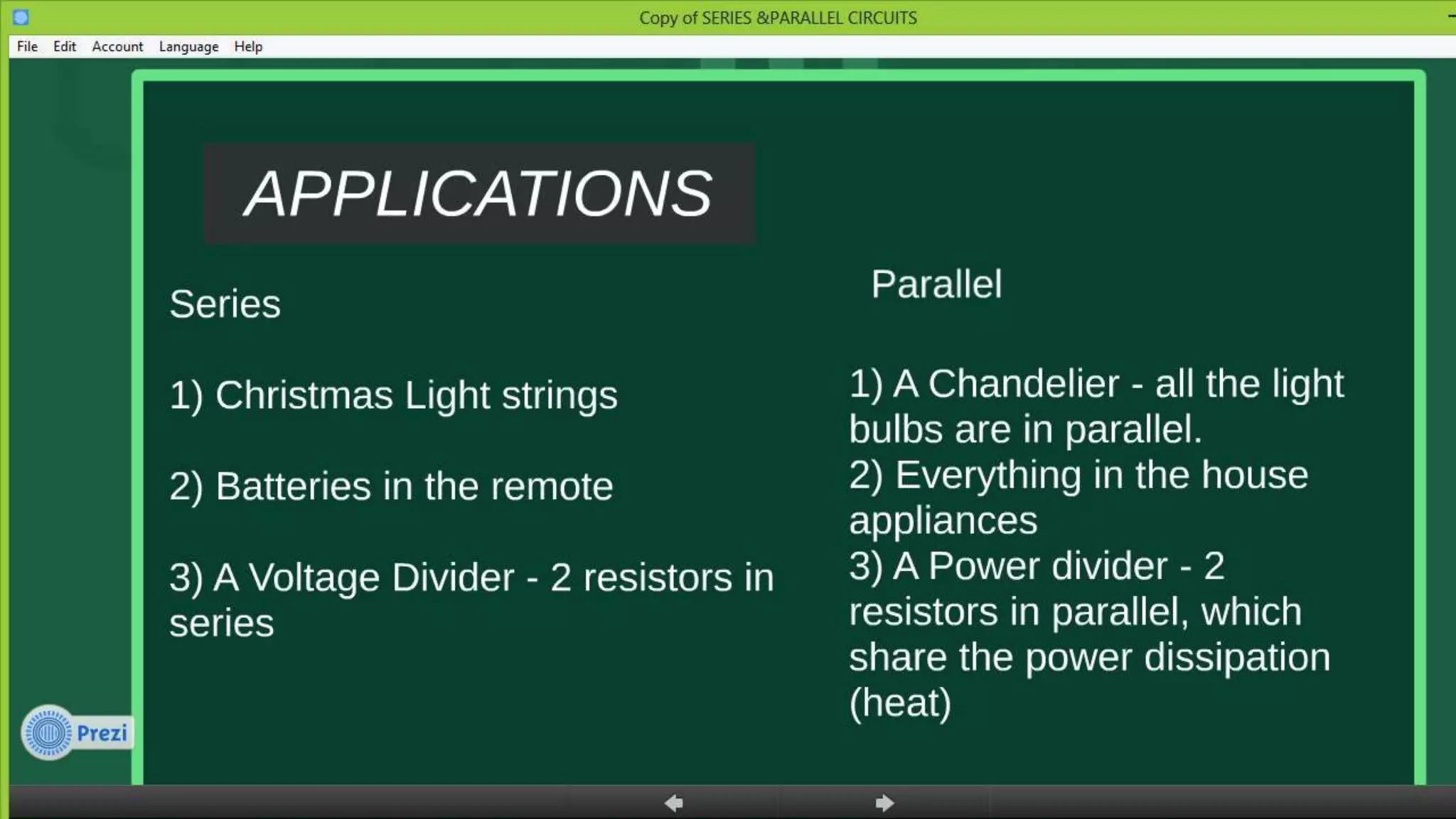 Copy of SERIES &PARALLEL CIRCUITS

File Edit Account Language Help

APPLICATIONS

Series

1) Christmas Light strings

2) Batteries in the remote

3) A Voltage Divider - 2 resistors in series

Parallel

1) A Chandelier - all the light bulbs are in parallel.
2) Everything in the house appliances
3) A Power divider - 2 resistors in parallel, which share the power dissipation (heat)

Prezi